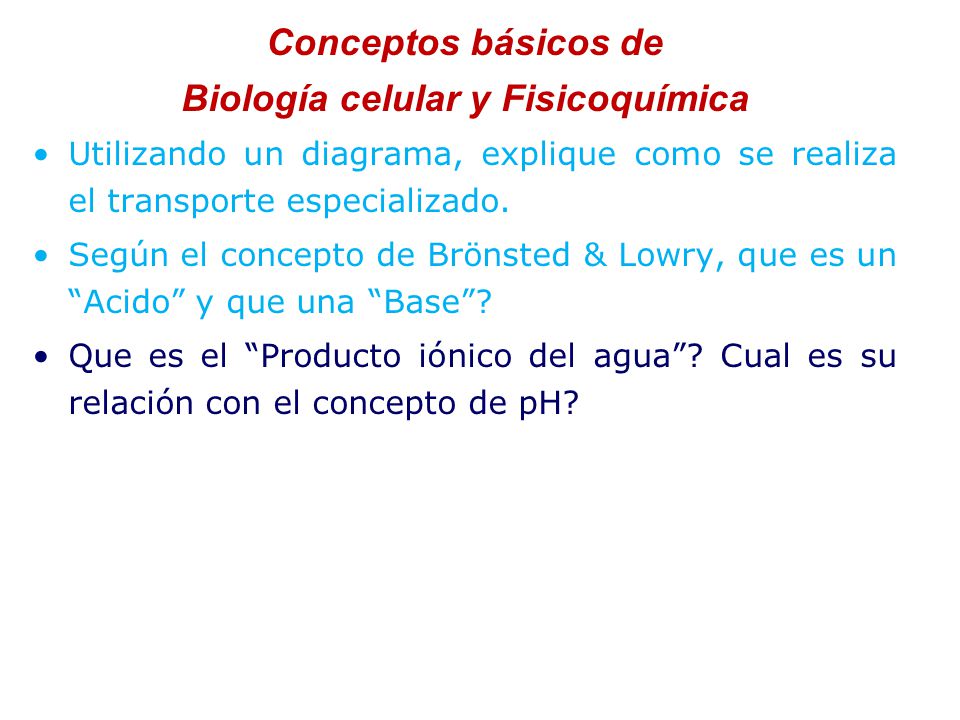 Conceptos básicos de
Biología celular y Fisicoquímica

• Utilizando un diagrama, explique como se realiza el transporte especializado.

• Según el concepto de Brönsted & Lowry, que es un “Acido” y que una “Base”?

• Que es el “Producto iónico del agua”? Cual es su relación con el concepto de pH?